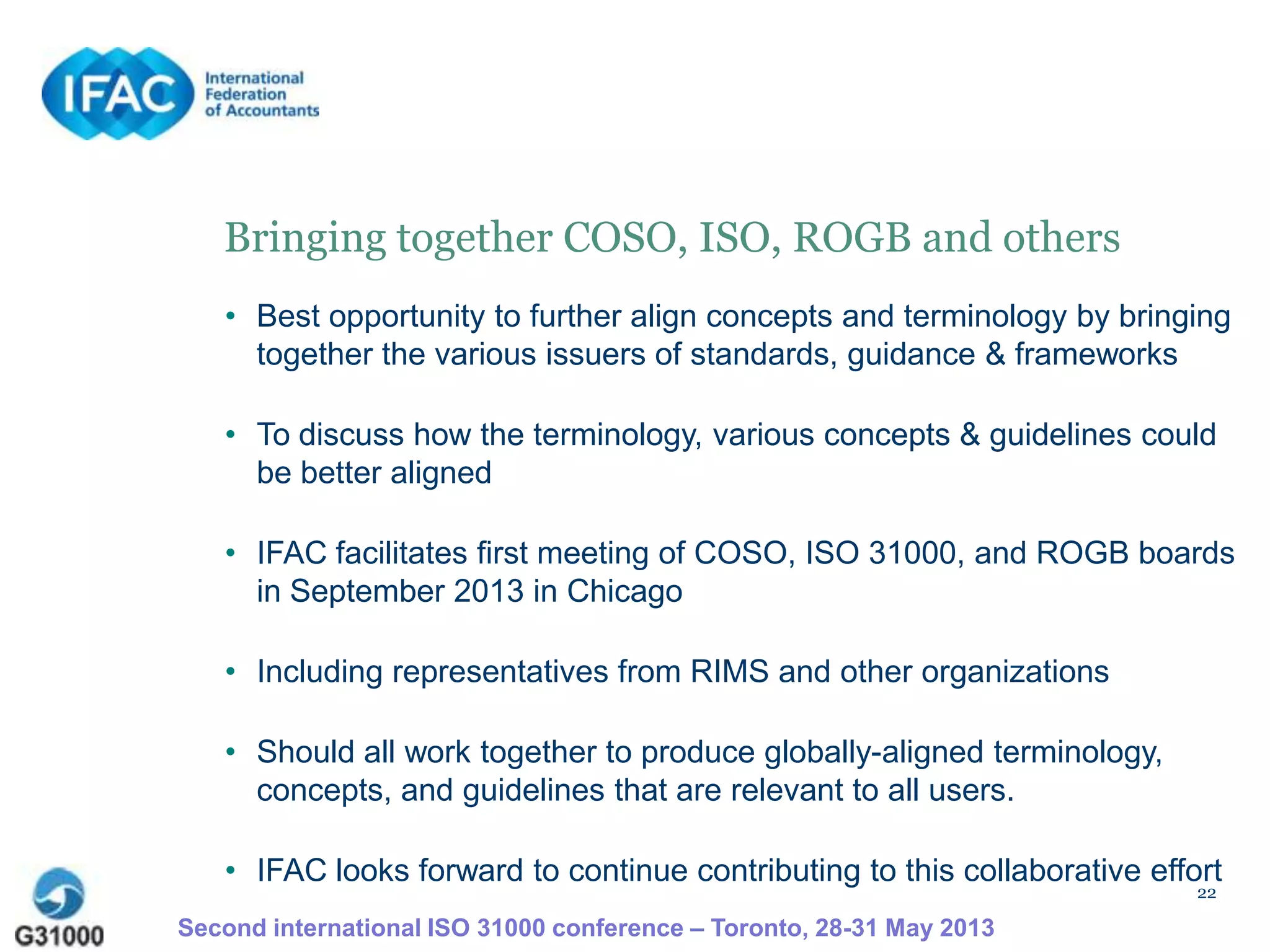 IFAC International Federation of Accountants

Bringing together COSO, ISO, ROGB and others

• Best opportunity to further align concepts and terminology by bringing together the various issuers of standards, guidance & frameworks

• To discuss how the terminology, various concepts & guidelines could be better aligned

• IFAC facilitates first meeting of COSO, ISO 31000, and ROGB boards in September 2013 in Chicago

• Including representatives from RIMS and other organizations

• Should all work together to produce globally-aligned terminology, concepts, and guidelines that are relevant to all users.

• IFAC looks forward to continue contributing to this collaborative effort

22

G31000

Second international ISO 31000 conference – Toronto, 28-31 May 2013